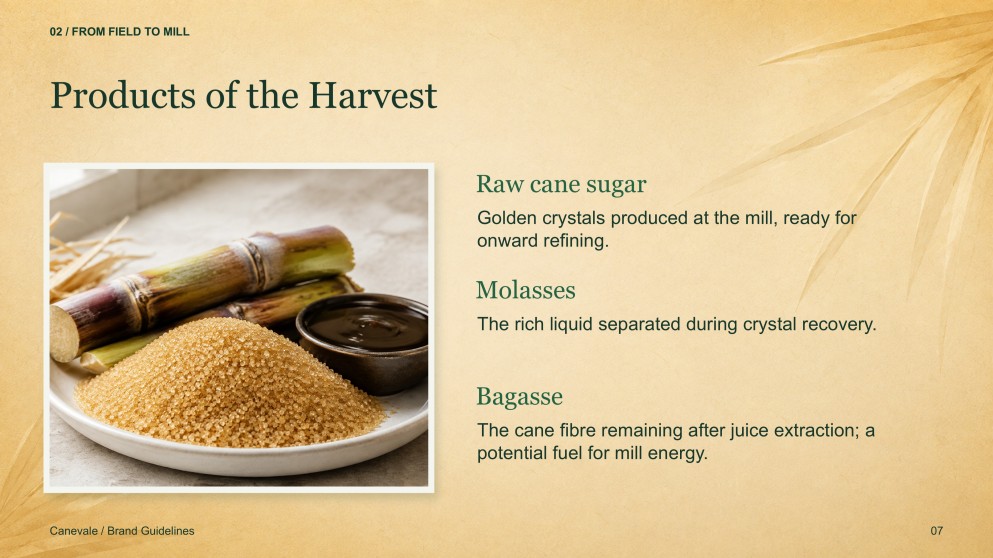 02 / FROM FIELD TO MILL

Products of the Harvest

Raw cane sugar

Golden crystals produced at the mill, ready for onward refining.

Molasses

The rich liquid separated during crystal recovery.

Bagasse

The cane fibre remaining after juice extraction; a potential fuel for mill energy.

Canevale / Brand Guidelines

07